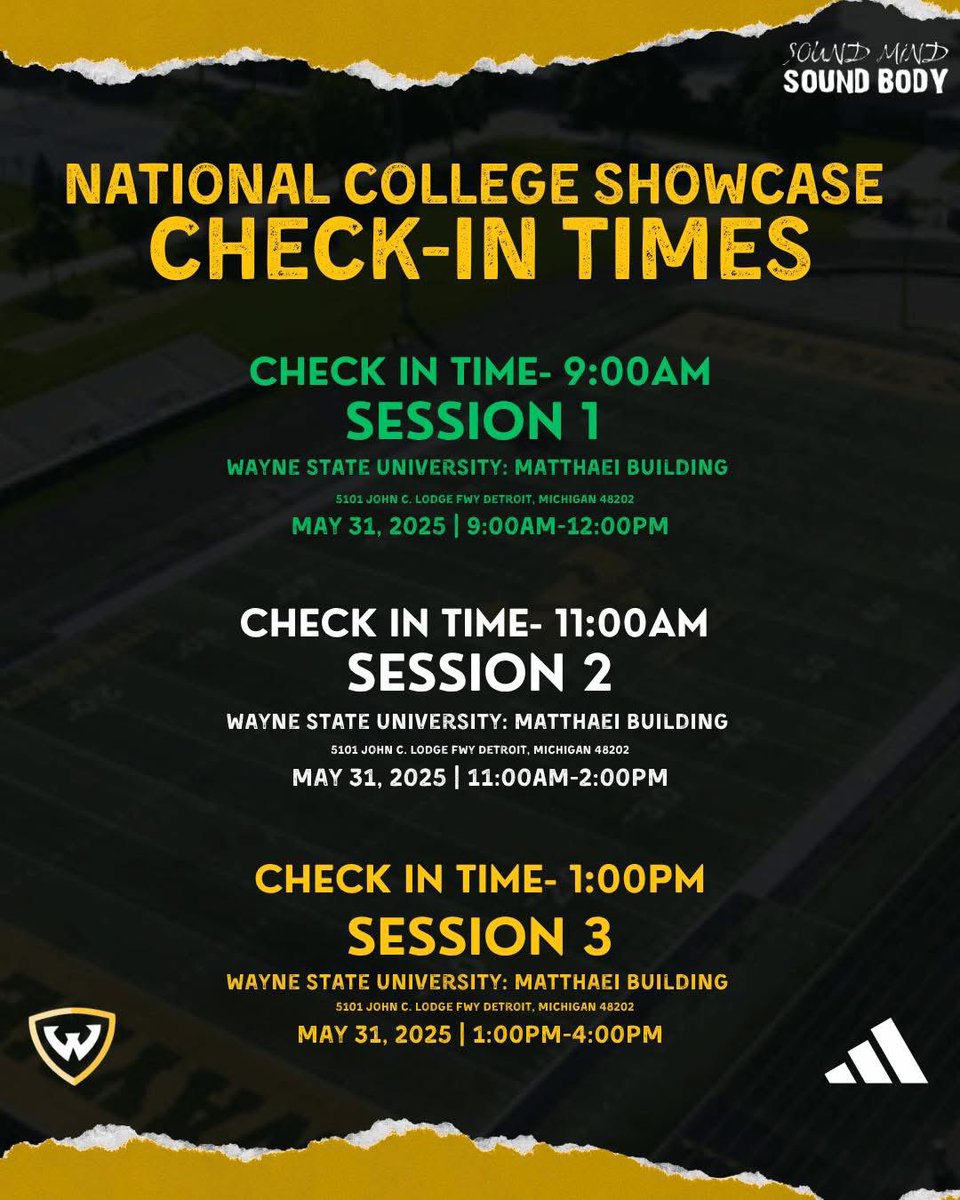 SOUND MIND
SOUND BODY

NATIONAL COLLEGE SHOWCASE
CHECK-IN TIMES

CHECK IN TIME- 9:00AM
SESSION 1
WAYNE STATE UNIVERSITY: MATTHAEI BUILDING
5101 JOHN C. LODGE FWY DETROIT, MICHIGAN 48202
MAY 31, 2025 | 9:00AM-12:00PM

CHECK IN TIME- 11:00AM
SESSION 2
WAYNE STATE UNIVERSITY: MATTHAEI BUILDING
5101 JOHN C. LODGE FWY DETROIT, MICHIGAN 48202
MAY 31, 2025 | 11:00AM-2:00PM

CHECK IN TIME- 1:00PM
SESSION 3
WAYNE STATE UNIVERSITY: MATTHAEI BUILDING
5101 JOHN C. LODGE FWY DETROIT, MICHIGAN 48202
MAY 31, 2025 | 1:00PM-4:00PM

W